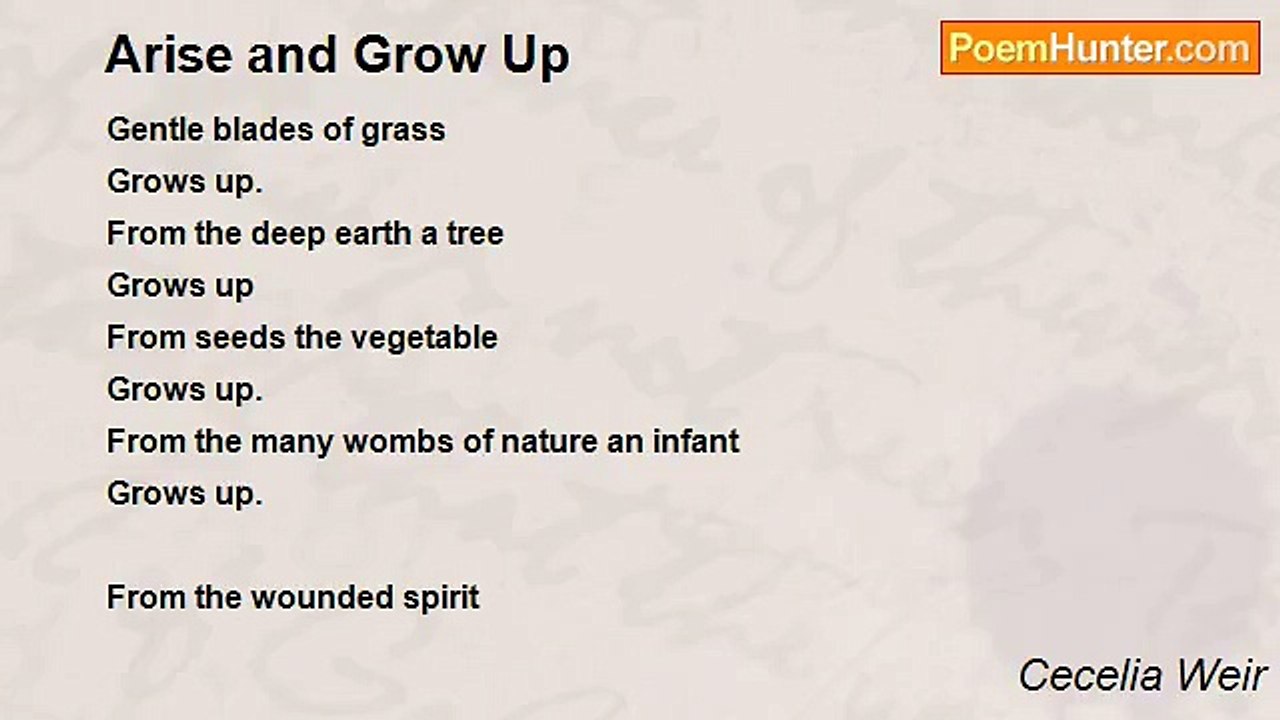 Arise and Grow Up

PoemHunter.com

Gentle blades of grass
Grows up.
From the deep earth a tree
Grows up
From seeds the vegetable
Grows up.
From the many wombs of nature an infant
Grows up.

From the wounded spirit

Cecelia Weir